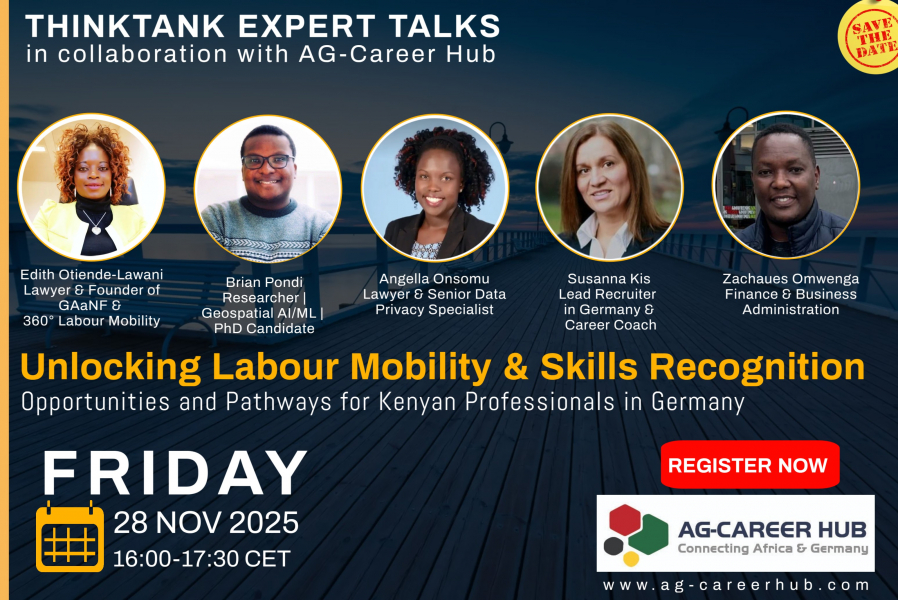 THINKTANK EXPERT TALKS
in collaboration with AG-Career Hub

SAVE THE DATE

Edith Otiende-Lawani
Lawyer & Founder of GAaNF & 360° Labour Mobility

Brian Pondi
Researcher | Geospatial AI/ML | PhD Candidate

Angella Onsomu
Lawyer & Senior Data Privacy Specialist

Susanna Kis
Lead Recruiter in Germany & Career Coach

Zachaues Omwenga
Finance & Business Administration

Unlocking Labour Mobility & Skills Recognition
Opportunities and Pathways for Kenyan Professionals in Germany

FRIDAY
28 NOV 2025
16:00-17:30 CET

REGISTER NOW

AG-CAREER HUB
Connecting Africa & Germany

www.ag-careerhub.com